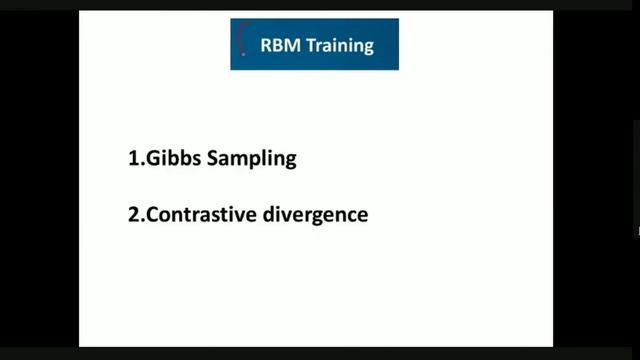 RBM Training

1.Gibbs Sampling

2.Contrastive divergence